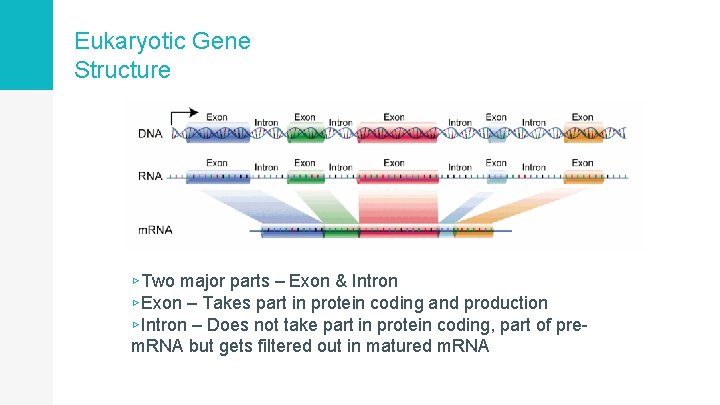 Eukaryotic Gene Structure

DNA

Exon Intron Exon Intron Exon Intron Exon Intron Exon

RNA

Exon Intron Exon Intron Exon Intron Exon Intron Exon

mRNA

▹Two major parts – Exon & Intron
▹Exon – Takes part in protein coding and production
▹Intron – Does not take part in protein coding, part of pre-mRNA but gets filtered out in matured mRNA